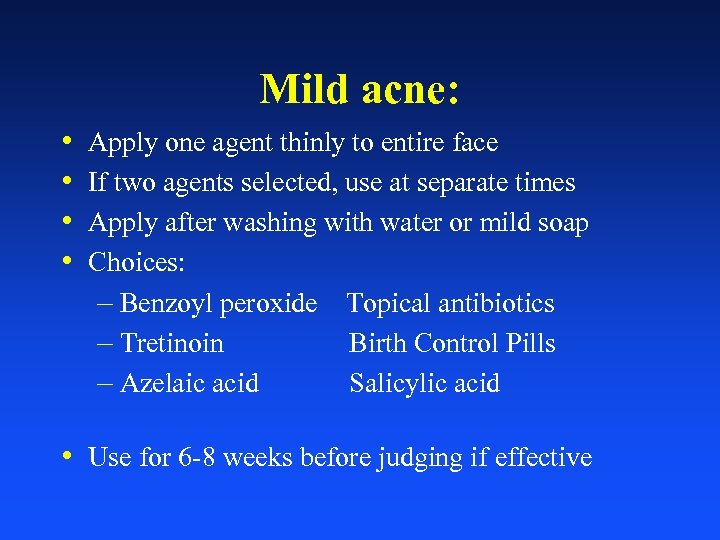 Mild acne:

• Apply one agent thinly to entire face
• If two agents selected, use at separate times
• Apply after washing with water or mild soap
• Choices:
– Benzoyl peroxide Topical antibiotics
– Tretinoin Birth Control Pills
– Azelaic acid Salicylic acid

• Use for 6-8 weeks before judging if effective